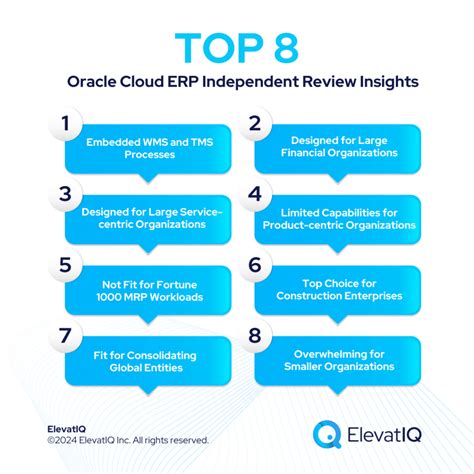 TOP 8

Oracle Cloud ERP Independent Review Insights

1
Embedded WMS and TMS Processes

2
Designed for Large Financial Organizations

3
Designed for Large Service-centric Organizations

4
Limited Capabilities for Product-centric Organizations

5
Not Fit for Fortune 1000 MRP Workloads

6
Top Choice for Construction Enterprises

7
Fit for Consolidating Global Entities

8
Overwhelming for Smaller Organizations

ElevatIQ
©2024 ElevatIQ Inc. All rights reserved.

ElevatIQ